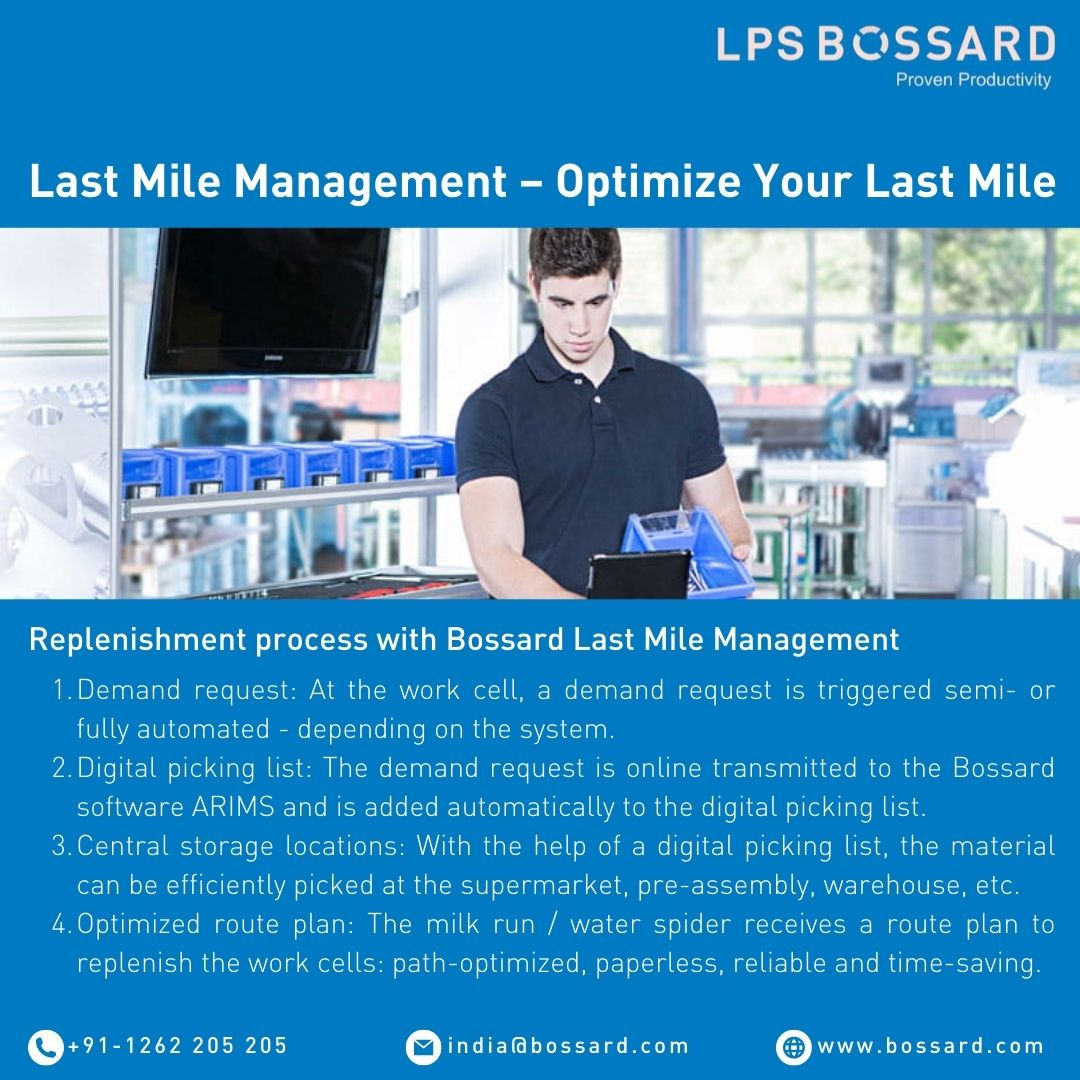 LPS BOSSARD
Proven Productivity

Last Mile Management – Optimize Your Last Mile

SAMSUNG

Replenishment process with Bossard Last Mile Management

1. Demand request: At the work cell, a demand request is triggered semi- or fully automated - depending on the system.
2. Digital picking list: The demand request is online transmitted to the Bossard software ARIMS and is added automatically to the digital picking list.
3. Central storage locations: With the help of a digital picking list, the material can be efficiently picked at the supermarket, pre-assembly, warehouse, etc.
4. Optimized route plan: The milk run / water spider receives a route plan to replenish the work cells: path-optimized, paperless, reliable and time-saving.

+91-1262 205 205
india@bossard.com
www.bossard.com